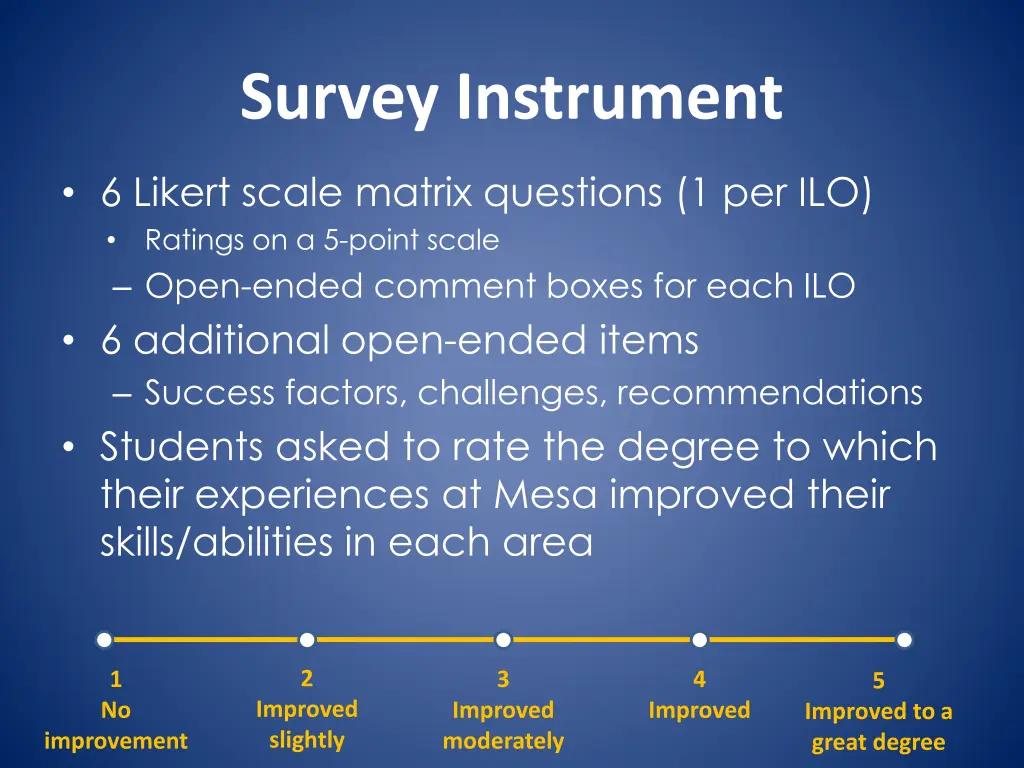 Survey Instrument

• 6 Likert scale matrix questions (1 per ILO)

• Ratings on a 5-point scale

– Open-ended comment boxes for each ILO

• 6 additional open-ended items

– Success factors, challenges, recommendations

• Students asked to rate the degree to which their experiences at Mesa improved their skills/abilities in each area

1
No improvement

2
Improved slightly

3
Improved moderately

4
Improved

5
Improved to a great degree